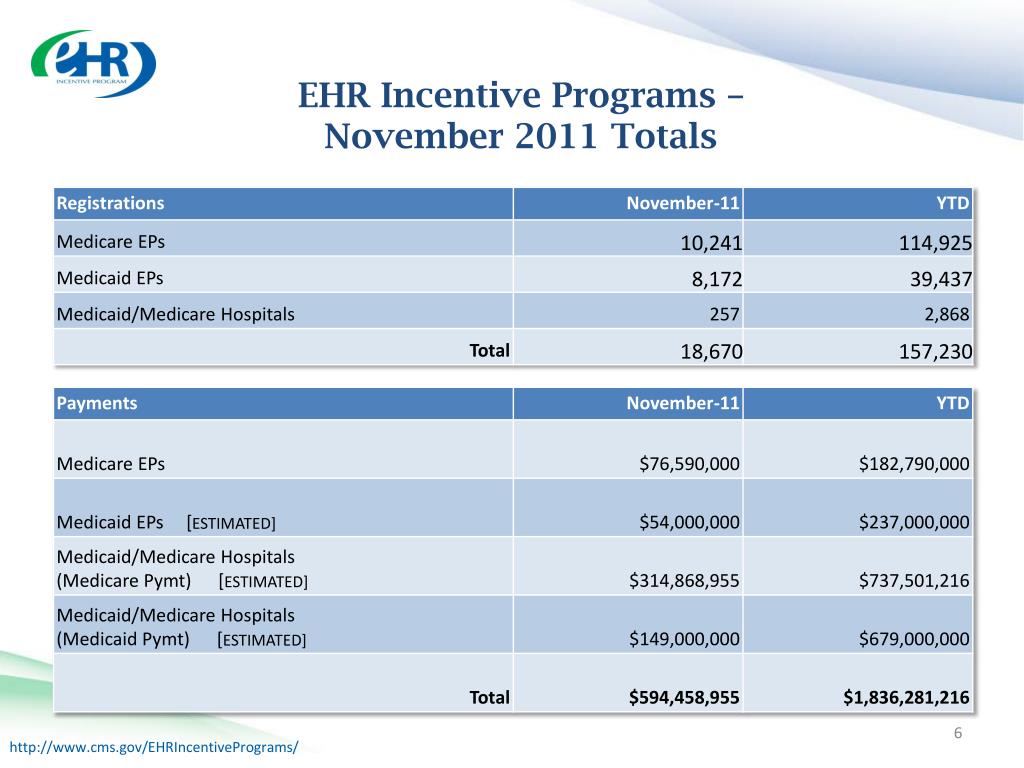 eHR
INCENTIVE PROGRAM

EHR Incentive Programs – November 2011 Totals

| Registrations | November-11 | YTD |
|---|---|---|
| Medicare EPs | 10,241 | 114,925 |
| Medicaid EPs | 8,172 | 39,437 |
| Medicaid/Medicare Hospitals | 257 | 2,868 |
| Total | 18,670 | 157,230 |

| Payments | November-11 | YTD |
|---|---|---|
| Medicare EPs | \$76,590,000 | \$182,790,000 |
| Medicaid EPs [ESTIMATED] | \$54,000,000 | \$237,000,000 |
| Medicaid/Medicare Hospitals (Medicare Pymt) [ESTIMATED] | \$314,868,955 | \$737,501,216 |
| Medicaid/Medicare Hospitals (Medicaid Pymt) [ESTIMATED] | \$149,000,000 | \$679,000,000 |
| Total | \$594,458,955 | \$1,836,281,216 |

6

http://www.cms.gov/EHRIncentivePrograms/